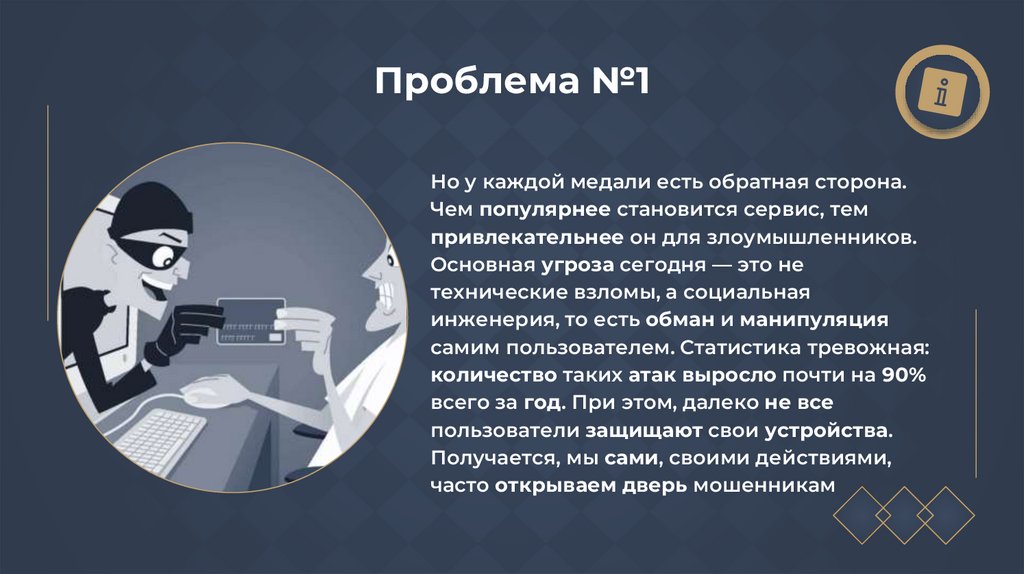 Проблема №1

Но у каждой медали есть обратная сторона. Чем популярнее становится сервис, тем привлекательнее он для злоумышленников. Основная угроза сегодня — это не технические взломы, а социальная инженерия, то есть обман и манипуляция самим пользователем. Статистика тревожная: количество таких атак выросло почти на 90% всего за год. При этом, далеко не все пользователи защищают свои устройства. Получается, мы сами, своими действиями, часто открываем дверь мошенникам